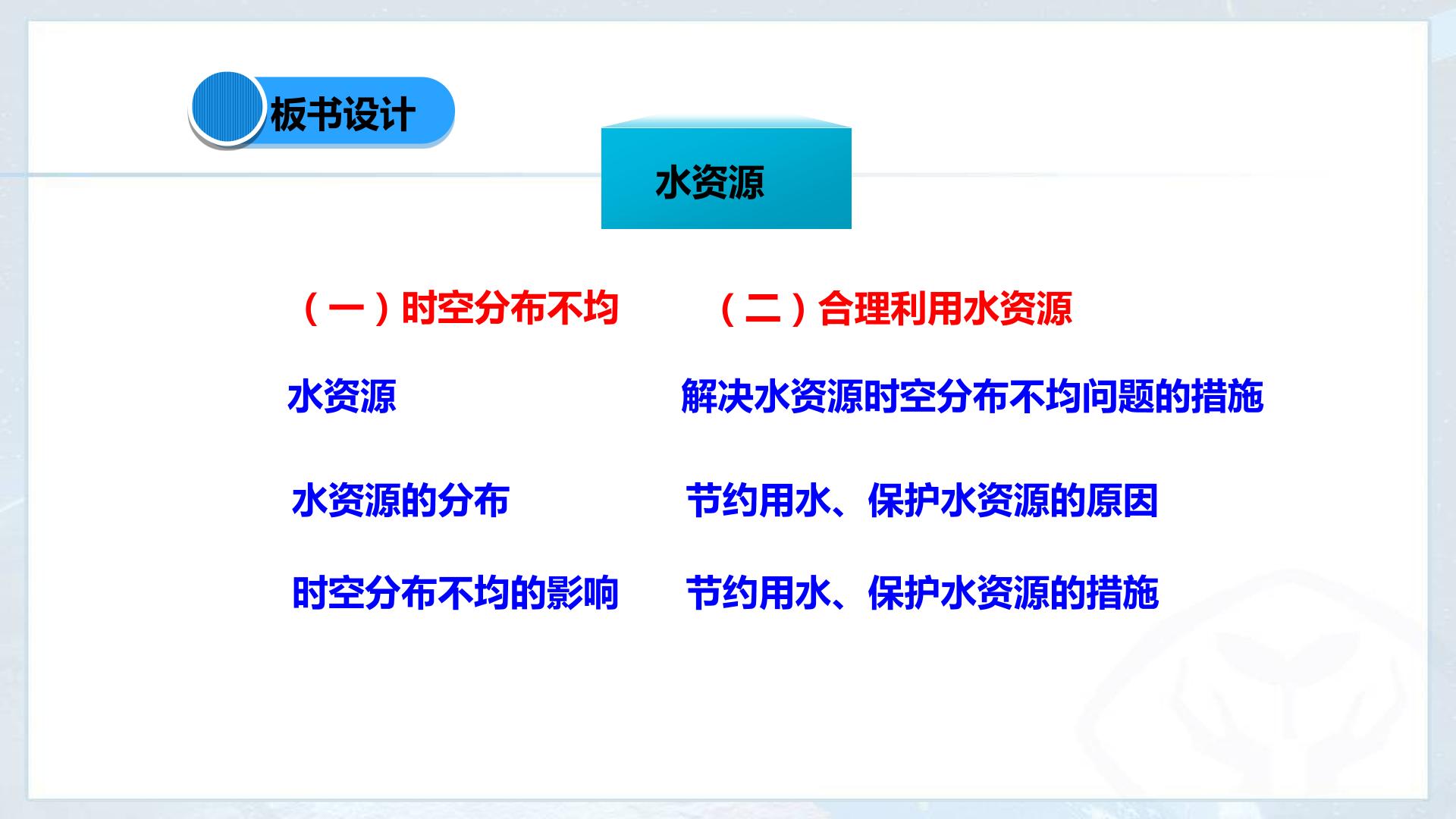 板书设计

水资源

（一）时空分布不均

水资源

水资源的分布

时空分布不均的影响

（二）合理利用水资源

解决水资源时空分布不均问题的措施

节约用水、保护水资源的原因

节约用水、保护水资源的措施